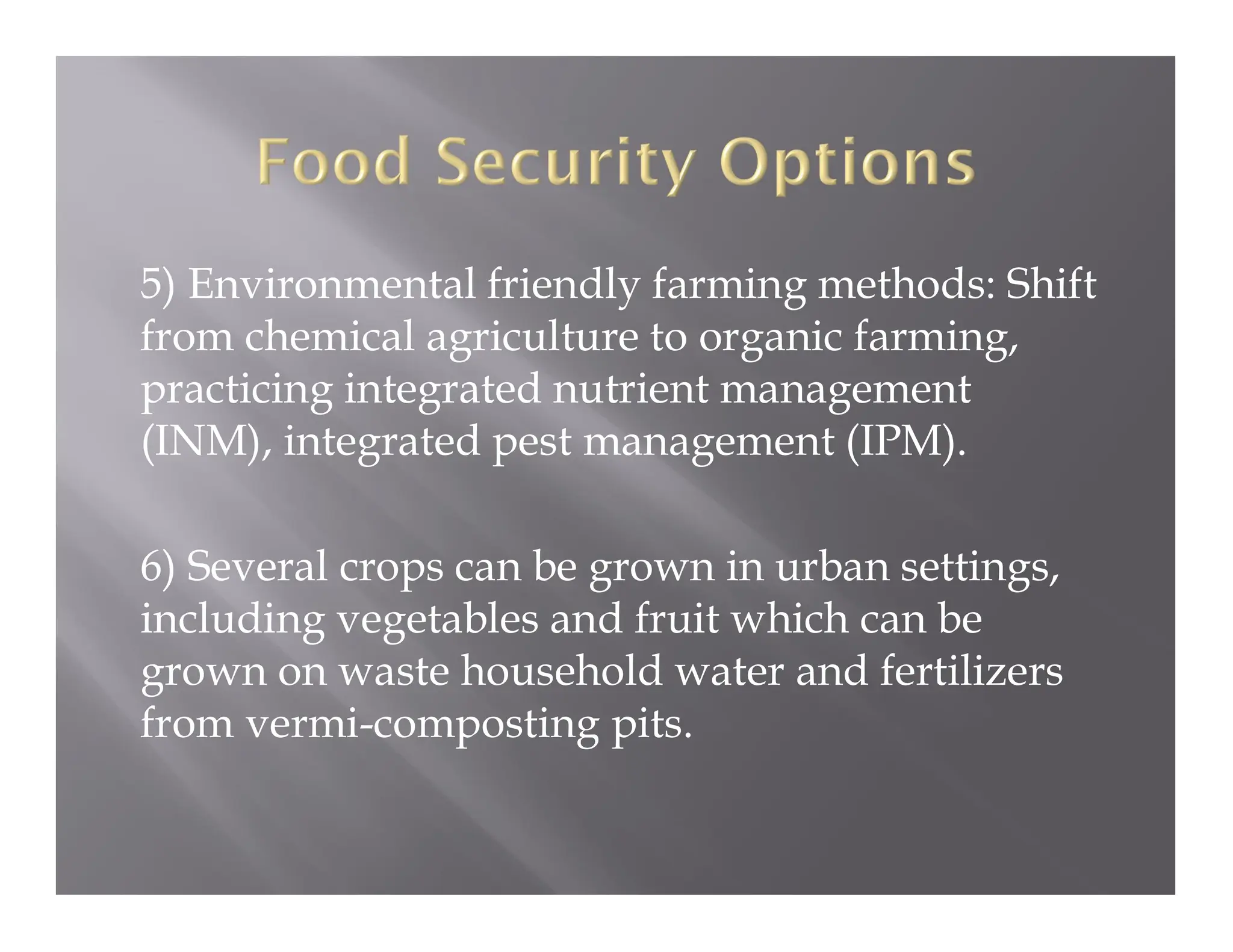 Food Security Options

5) Environmental friendly farming methods: Shift from chemical agriculture to organic farming, practicing integrated nutrient management (INM), integrated pest management (IPM).

6) Several crops can be grown in urban settings, including vegetables and fruit which can be grown on waste household water and fertilizers from vermi-composting pits.